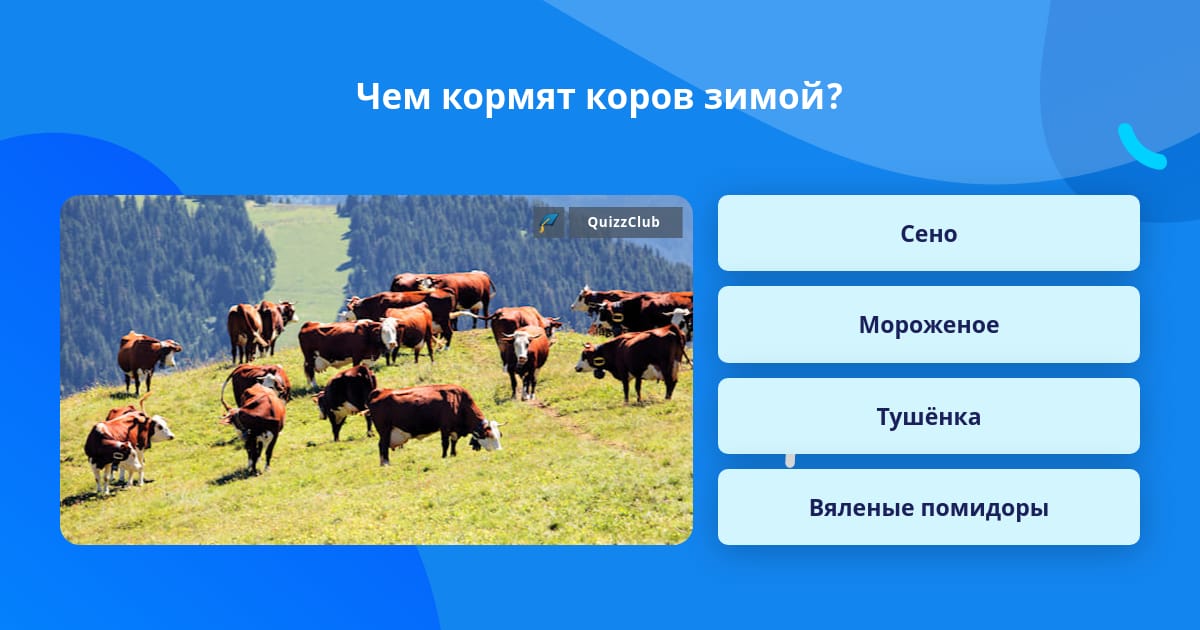 Чем кормят коров зимой?

QuizzClub

Сено

Мороженое

Тушёнка

Вяленые помидоры